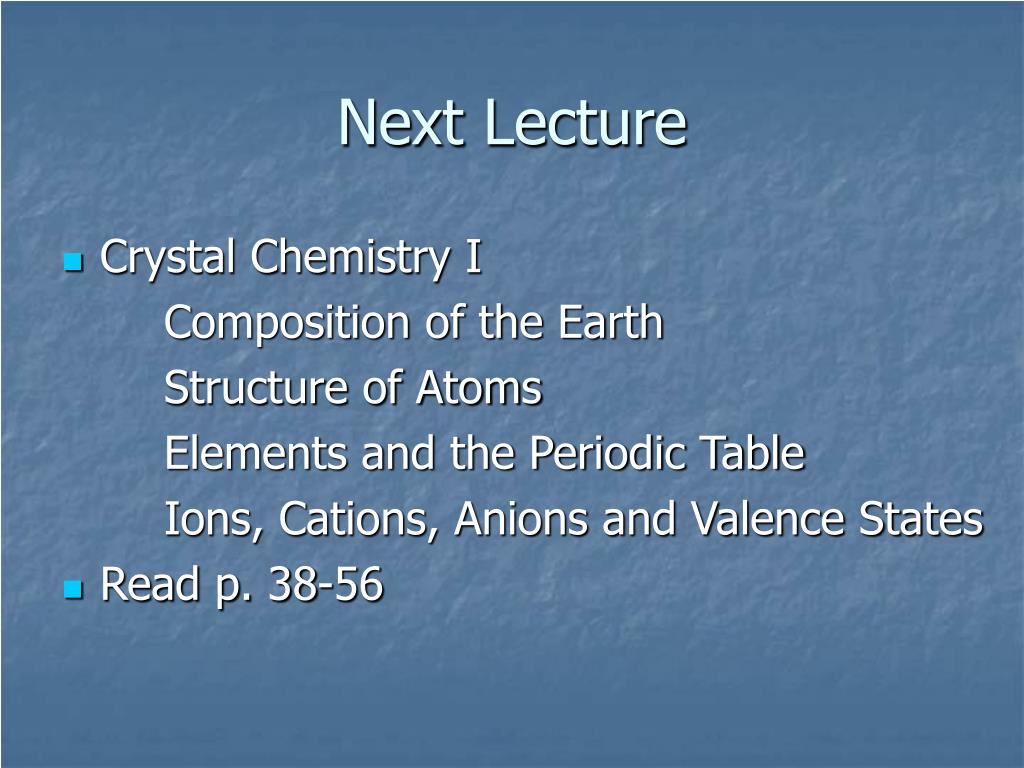 Next Lecture

Crystal Chemistry I
Composition of the Earth
Structure of Atoms
Elements and the Periodic Table
Ions, Cations, Anions and Valence States

Read p. 38-56